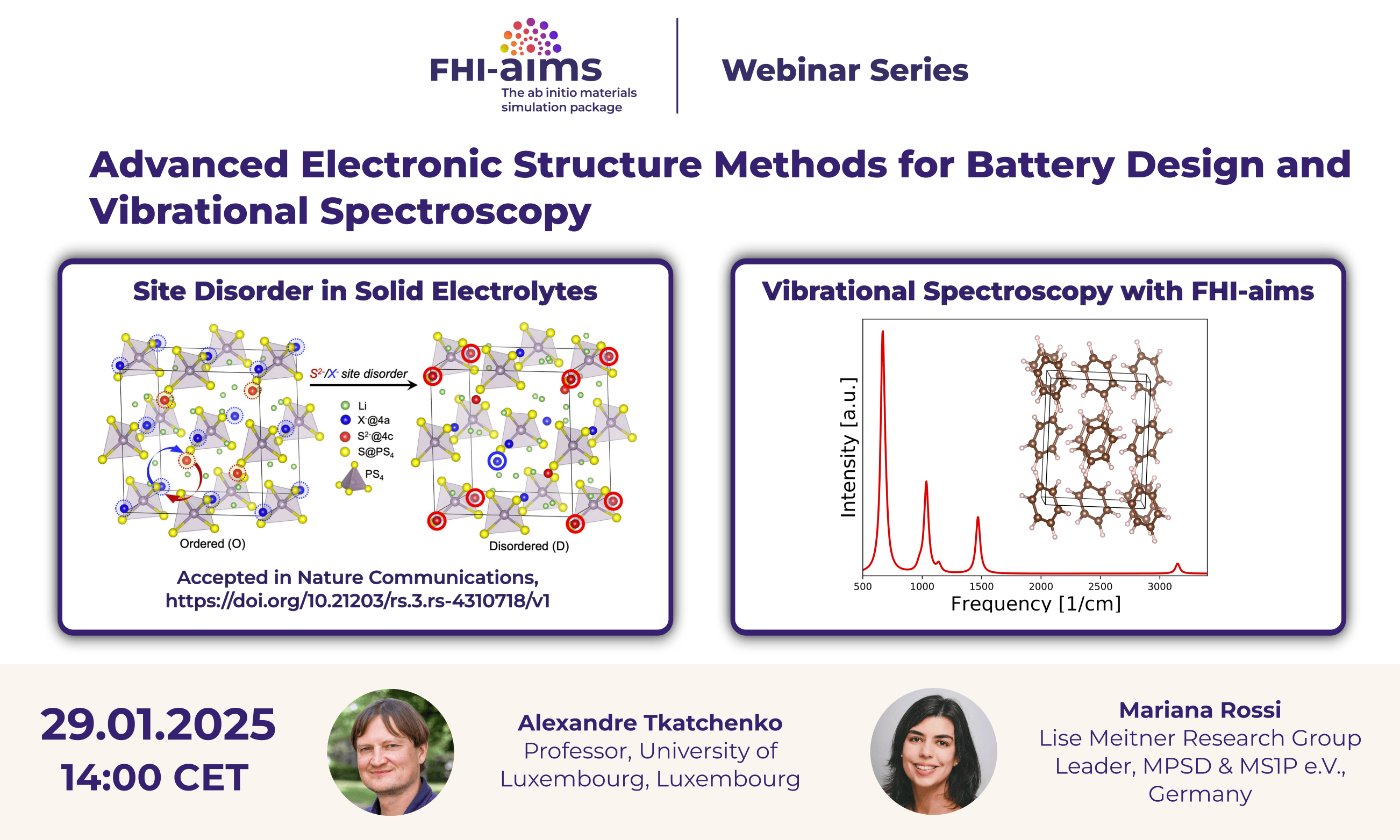 FHI-aims
The ab initio materials simulation package

Webinar Series

Advanced Electronic Structure Methods for Battery Design and Vibrational Spectroscopy

Site Disorder in Solid Electrolytes

$S^{2-}/X^{-}$ site disorder

Li
$X^{-}$@4a
$S^{2-}$@4c
S@$PS_4$
$PS_4$

Ordered (O)

Disordered (D)

Accepted in Nature Communications, https://doi.org/10.21203/rs.3.rs-4310718/v1

Vibrational Spectroscopy with FHI-aims

Intensity [a.u.]

500 1000 1500 2000 2500 3000

Frequency [1/cm]

29.01.2025
14:00 CET

Alexandre Tkatchenko
Professor, University of Luxembourg, Luxembourg

Mariana Rossi
Lise Meitner Research Group Leader, MPSD & MS1P e.V., Germany